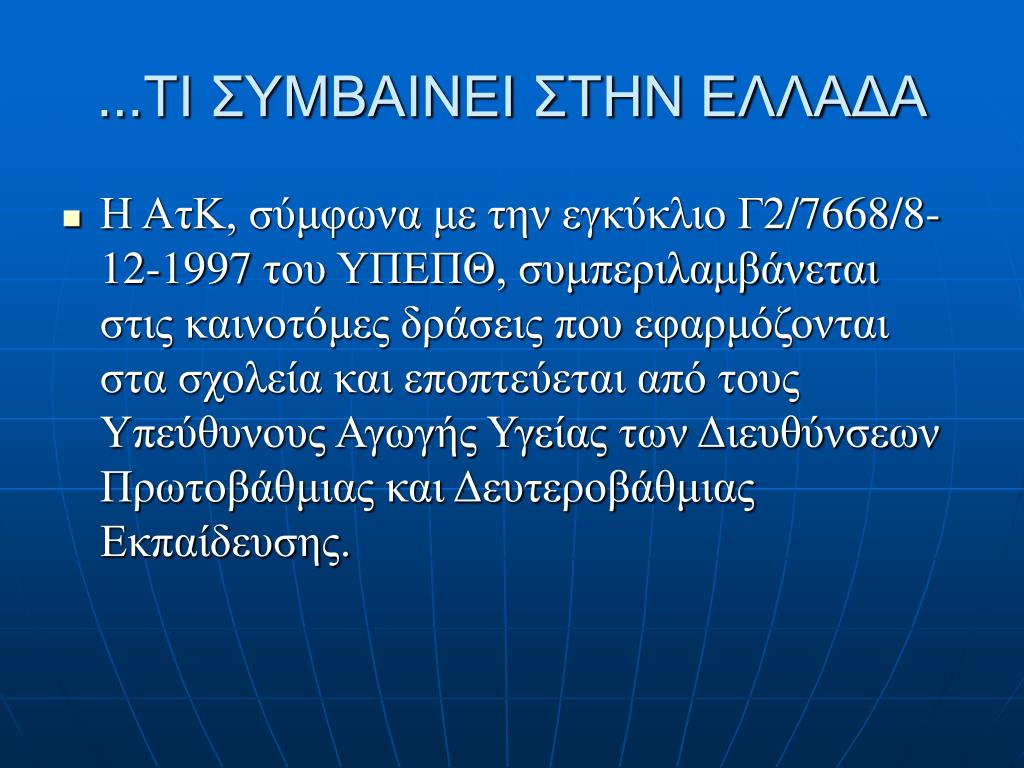 ...ΤΙ ΣΥΜΒΑΙΝΕΙ ΣΤΗΝ ΕΛΛΑΔΑ

Η ΑτΚ, σύμφωνα με την εγκύκλιο Γ2/7668/8-12-1997 του ΥΠΕΠΘ, συμπεριλαμβάνεται στις καινοτόμες δράσεις που εφαρμόζονται στα σχολεία και εποπτεύεται από τους Υπεύθυνους Αγωγής Υγείας των Διευθύνσεων Πρωτοβάθμιας και Δευτεροβάθμιας Εκπαίδευσης.